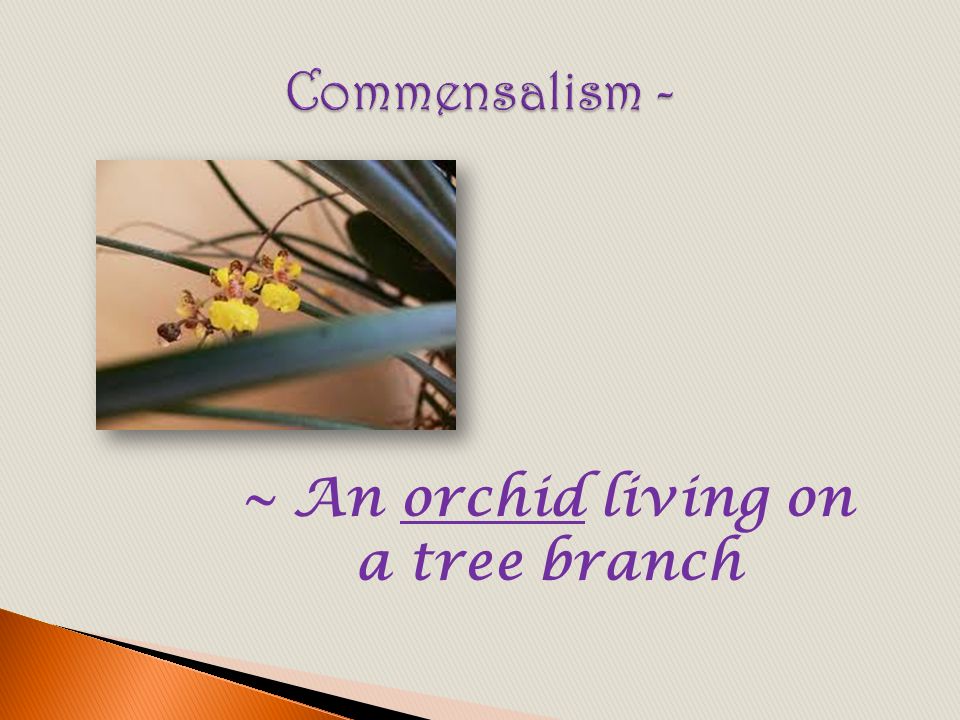 Commensalism -

~ An orchid living on a tree branch